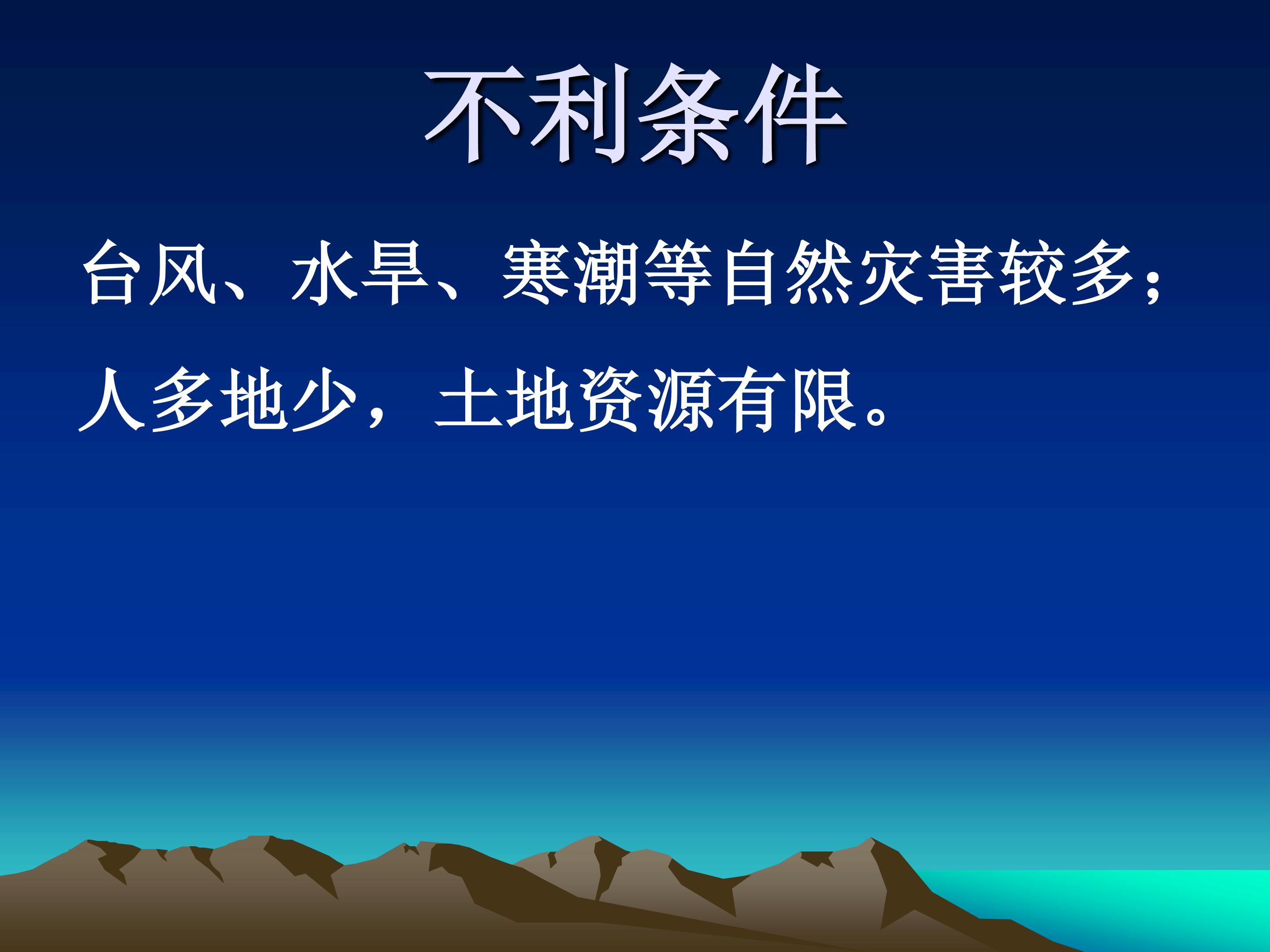 不利条件

台风、水旱、寒潮等自然灾害较多；

人多地少，土地资源有限。